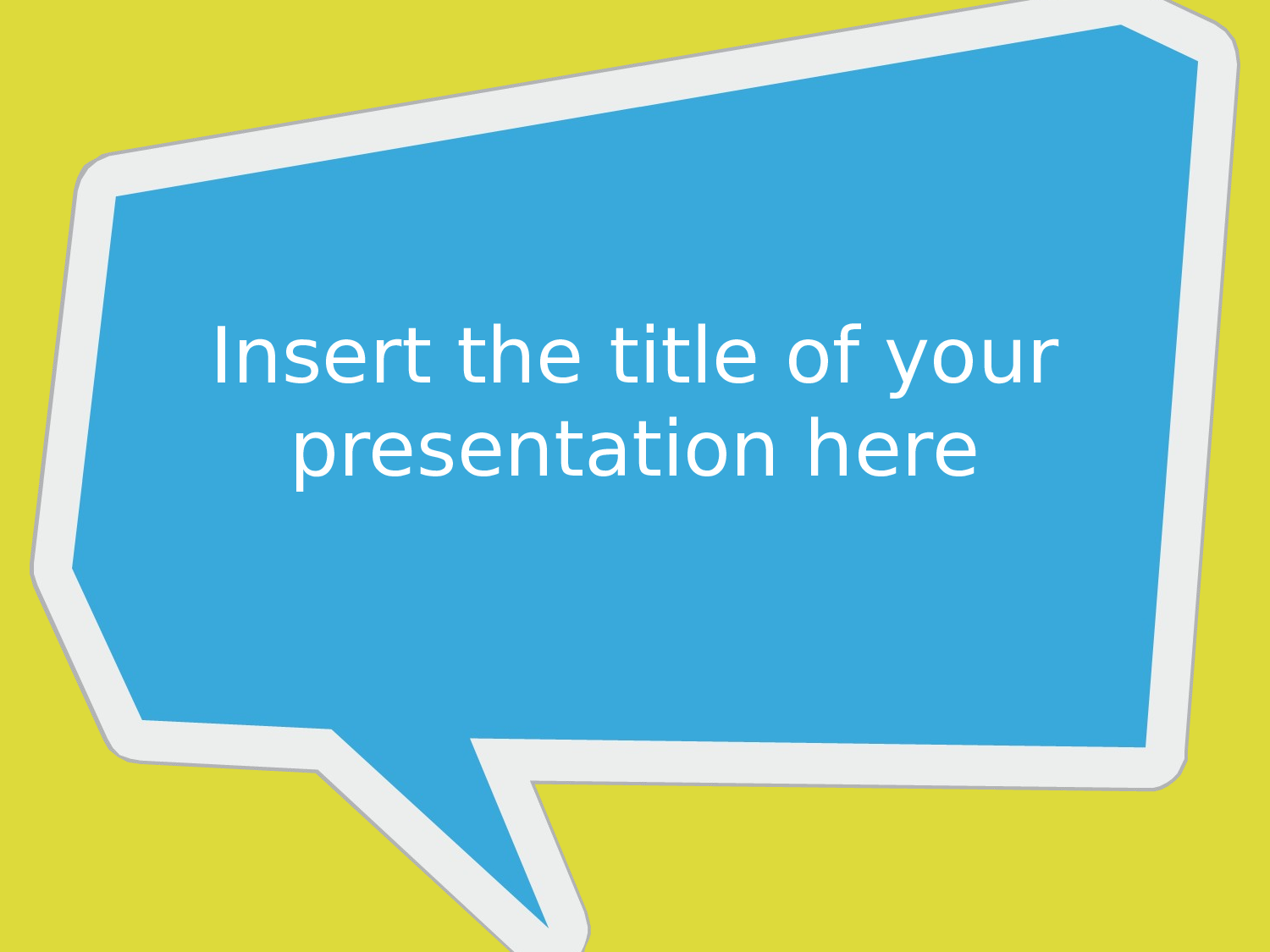 Insert the title of your presentation here